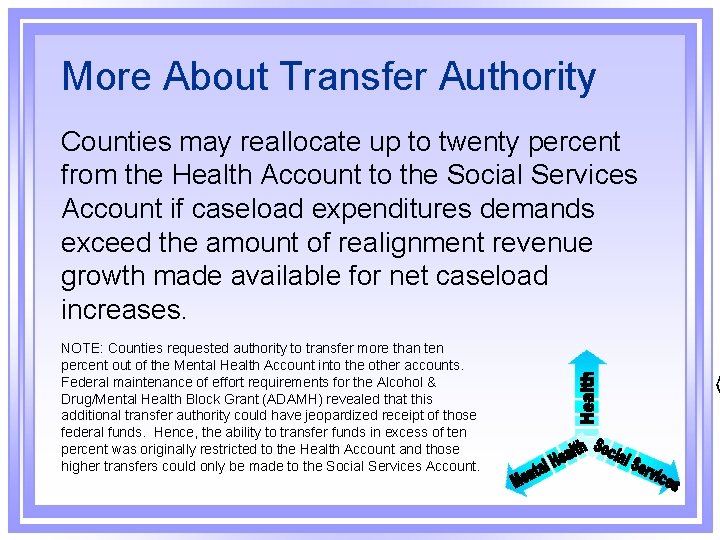 More About Transfer Authority

Counties may reallocate up to twenty percent from the Health Account to the Social Services Account if caseload expenditures demands exceed the amount of realignment revenue growth made available for net caseload increases.

NOTE: Counties requested authority to transfer more than ten percent out of the Mental Health Account into the other accounts. Federal maintenance of effort requirements for the Alcohol & Drug/Mental Health Block Grant (ADAMH) revealed that this additional transfer authority could have jeopardized receipt of those federal funds. Hence, the ability to transfer funds in excess of ten percent was originally restricted to the Health Account and those higher transfers could only be made to the Social Services Account.

Health

Mental Health

Social Services